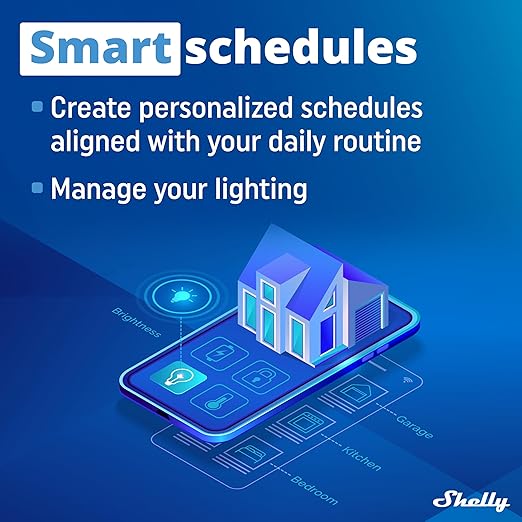 Smart schedules

Create personalized schedules aligned with your daily routine

Manage your lighting

Brightness

Garage

Kitchen

Bedroom

Shelly